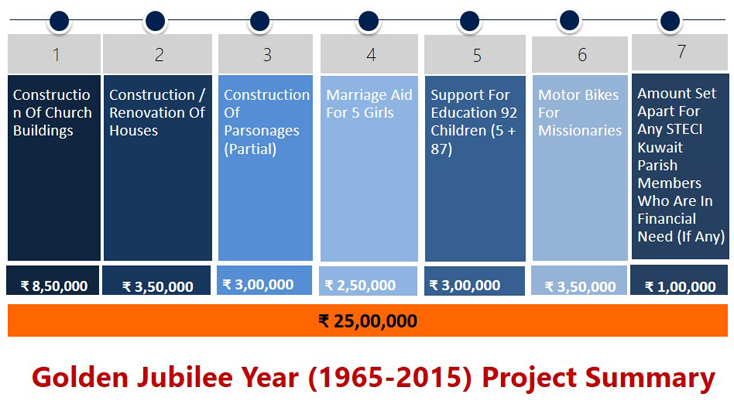 1

Construction Of Church Buildings

₹ 8,50,000

2

Construction / Renovation Of Houses

₹ 3,50,000

3

Construction Of Parsonages (Partial)

₹ 3,00,000

4

Marriage Aid For 5 Girls

₹ 2,50,000

5

Support For Education 92 Children (5 + 87)

₹ 3,00,000

6

Motor Bikes For Missionaries

₹ 3,50,000

7

Amount Set Apart For Any STECI Kuwait Parish Members Who Are In Financial Need (If Any)

₹ 1,00,000

₹ 25,00,000

Golden Jubilee Year (1965-2015) Project Summary